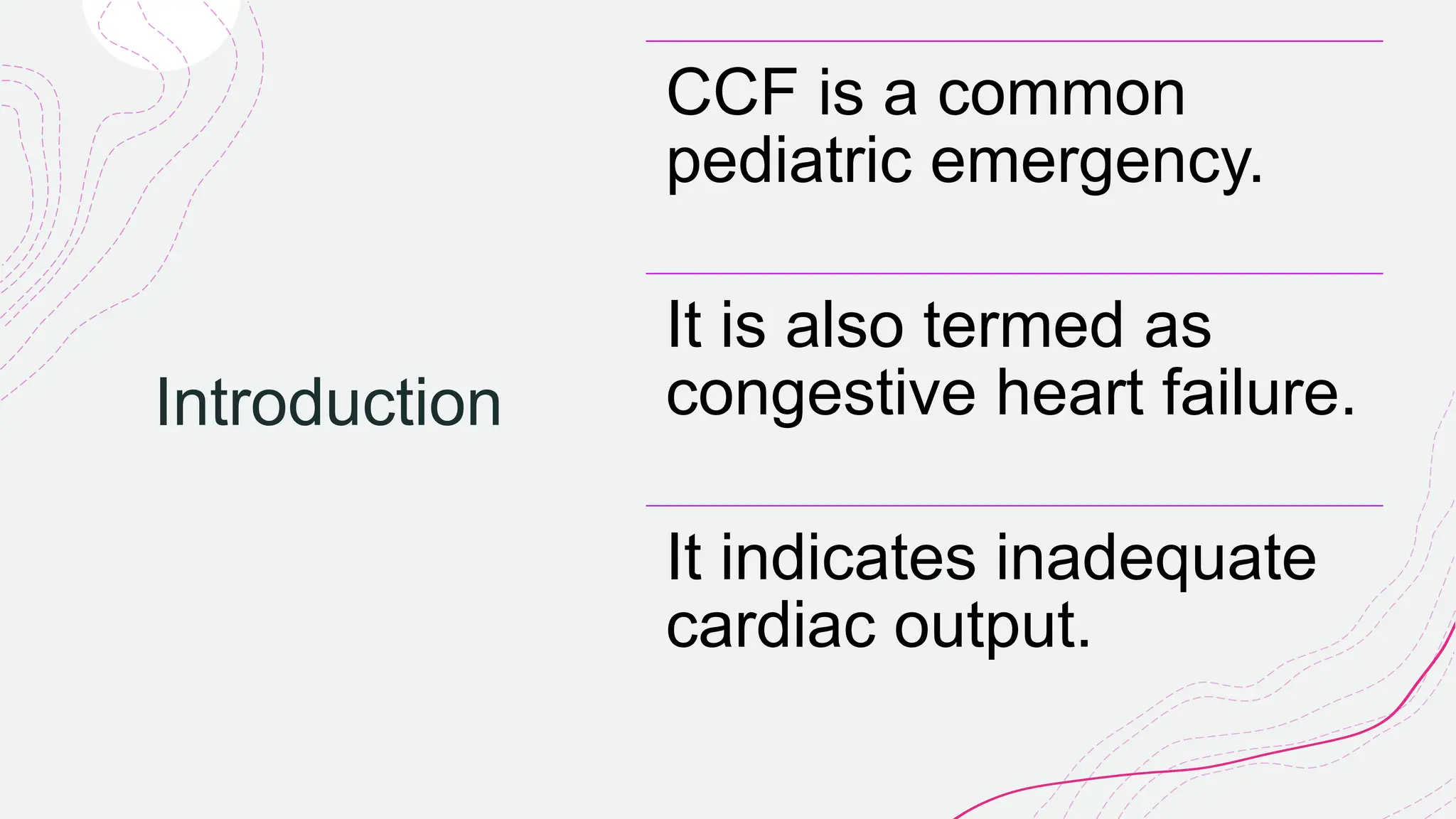 Introduction

CCF is a common pediatric emergency.

It is also termed as congestive heart failure.

It indicates inadequate cardiac output.